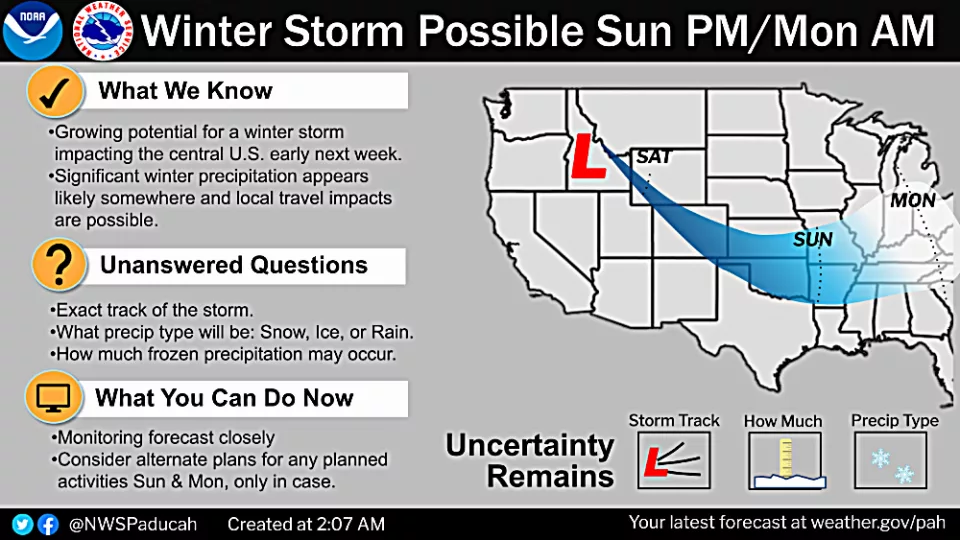 NOAA

NATIONAL WEATHER SERVICE

Winter Storm Possible Sun PM/Mon AM

What We Know

•Growing potential for a winter storm impacting the central U.S. early next week.
•Significant winter precipitation appears likely somewhere and local travel impacts are possible.

Unanswered Questions

•Exact track of the storm.
•What precip type will be: Snow, Ice, or Rain.
•How much frozen precipitation may occur.

What You Can Do Now

•Monitoring forecast closely
•Consider alternate plans for any planned activities Sun & Mon, only in case.

L

SAT

SUN

MON

Uncertainty Remains

Storm Track

L

How Much

Precip Type

@NWSPaducah Created at 2:07 AM Your latest forecast at weather.gov/pah